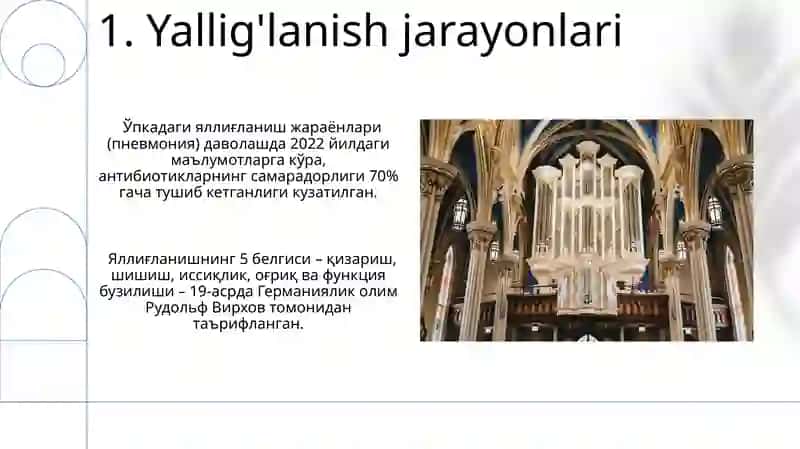 1. Yallig'lanish jarayonlari

Ўпкадаги яллиғланиш жараёнлари (пневмония) даволашда 2022 йилдаги маълумотларга кўра, антибиотикларнинг самарадорлиги 70% гача тушиб кетганлиги кузатилган.

Яллиғланишнинг 5 белгиси – қизариш, шишиш, иссиқлик, оғриқ ва функция бузилиши – 19-асрда Германиялик олим Рудольф Вирхов томонидан таърифланган.